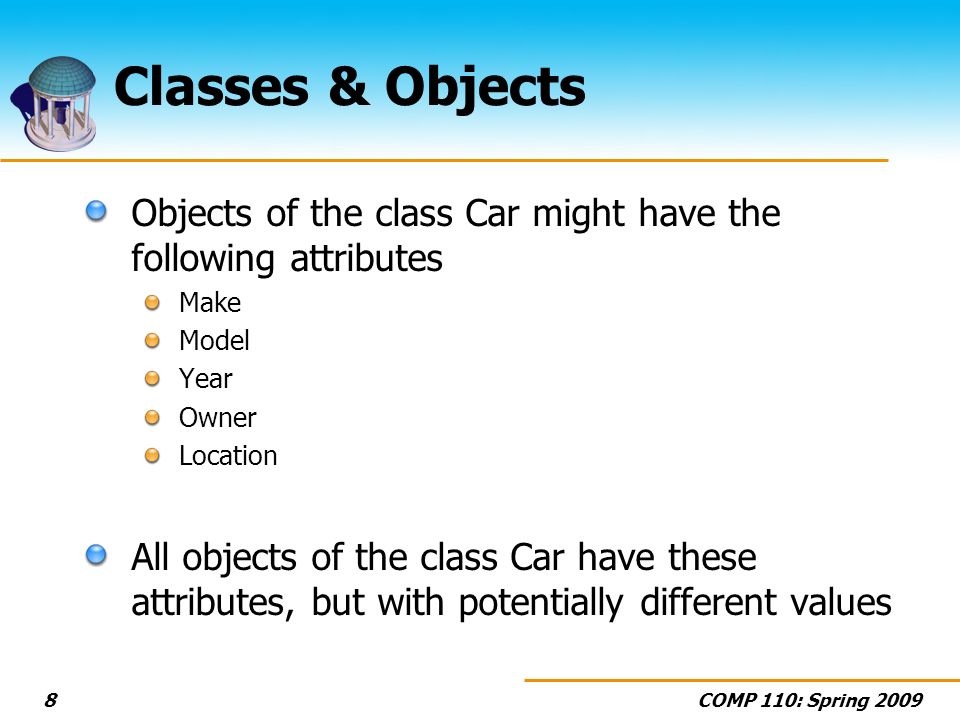 Classes & Objects

Objects of the class Car might have the following attributes

Make

Model

Year

Owner

Location

All objects of the class Car have these attributes, but with potentially different values

8

COMP 110: Spring 2009